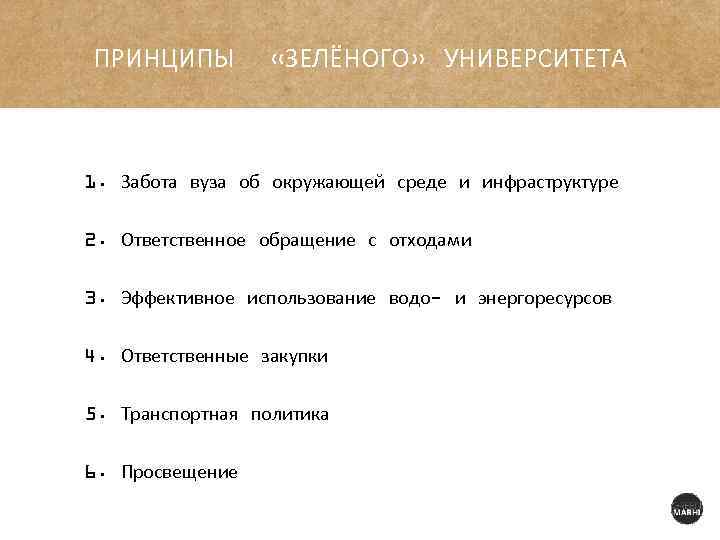 ПРИНЦИПЫ «ЗЕЛЁНОГО» УНИВЕРСИТЕТА

1. Забота вуза об окружающей среде и инфраструктуре

2. Ответственное обращение с отходами

3. Эффективное использование водо- и энергоресурсов

4. Ответственные закупки

5. Транспортная политика

6. Просвещение

MARHI